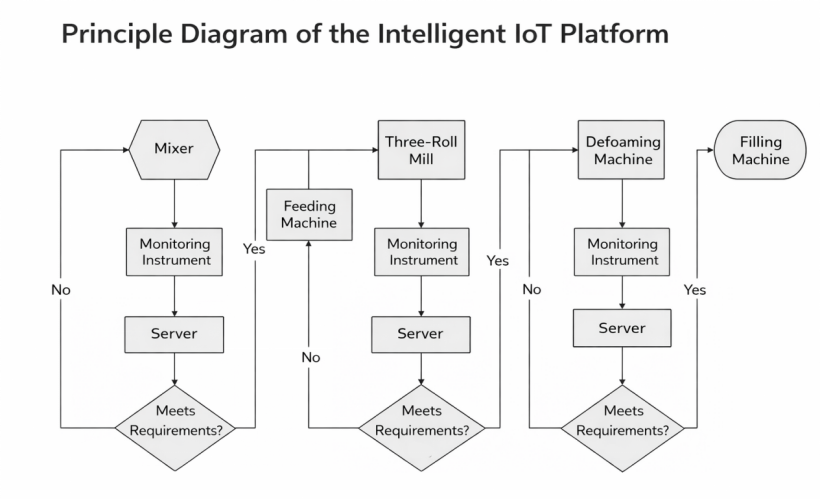 Principle Diagram of the Intelligent IoT Platform

Mixer

Monitoring Instrument

Server

Meets Requirements?

No

Yes

Feeding Machine

Three-Roll Mill

Monitoring Instrument

Server

Meets Requirements?

No

Yes

Defoaming Machine

Monitoring Instrument

Server

Meets Requirements?

No

Yes

Filling Machine